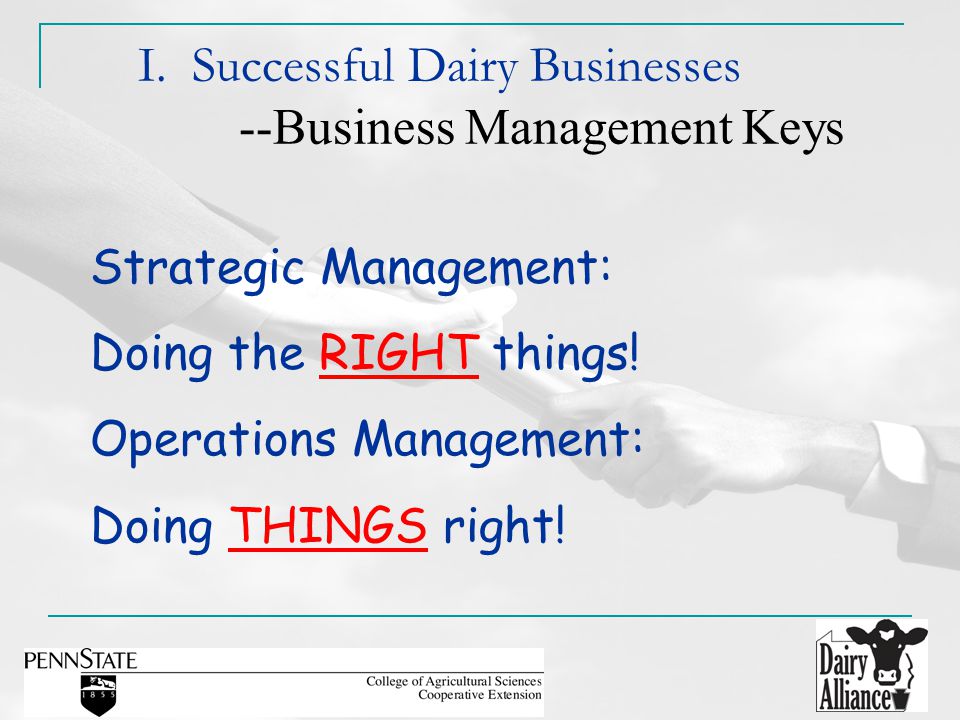 I. Successful Dairy Businesses
--Business Management Keys

Strategic Management:

Doing the RIGHT things!

Operations Management:

Doing THINGS right!

PENNSTATE
1855
College of Agricultural Sciences
Cooperative Extension

Dairy Alliance